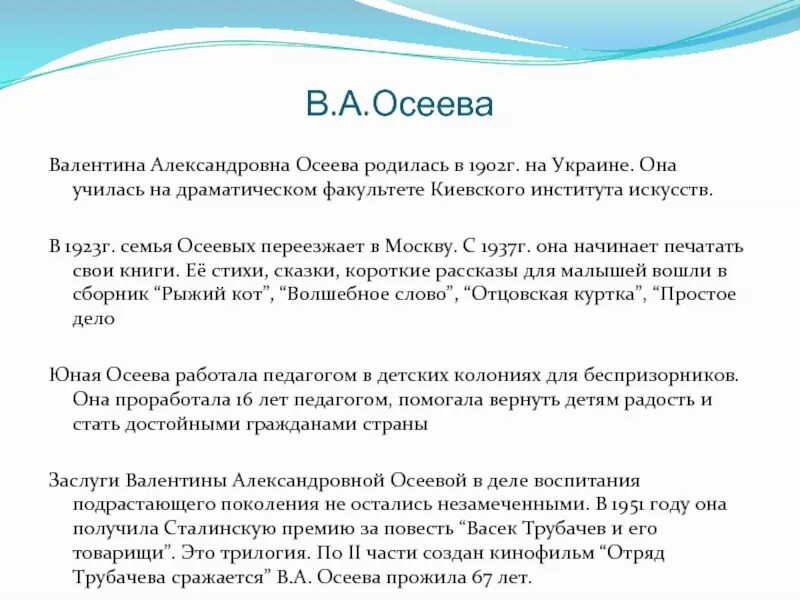 В.А.Осеева

Валентина Александровна Осеева родилась в 1902г. на Украине. Она училась на драматическом факультете Киевского института искусств.

В 1923г. семья Осеевых переезжает в Москву. С 1937г. она начинает печатать свои книги. Её стихи, сказки, короткие рассказы для малышей вошли в сборник “Рыжий кот”, “Волшебное слово”, “Отцовская куртка”, “Простое дело

Юная Осеева работала педагогом в детских колониях для беспризорников. Она проработала 16 лет педагогом, помогала вернуть детям радость и стать достойными гражданами страны

Заслуги Валентины Александровной Осеевой в деле воспитания подрастающего поколения не остались незамеченными. В 1951 году она получила Сталинскую премию за повесть “Васек Трубачев и его товарищи”. Это трилогия. По II части создан кинофильм “Отряд Трубачева сражается” В.А. Осеева прожила 67 лет.